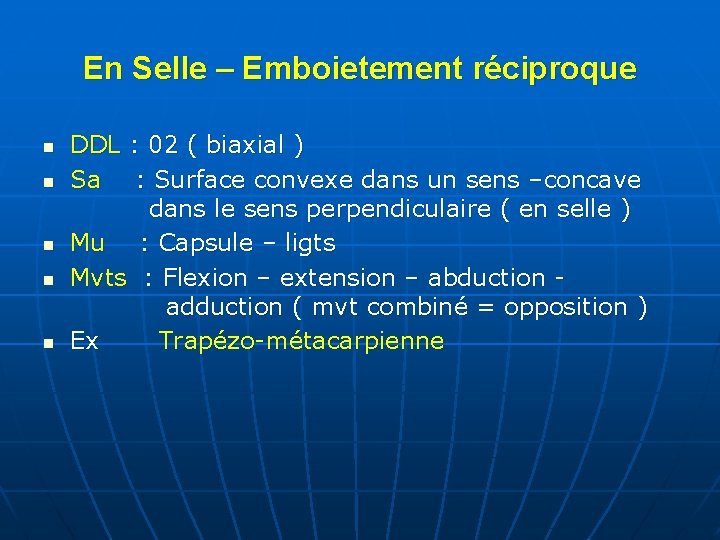 En Selle – Emboietement réciproque

- DDL : 02 ( biaxial )
- Sa : Surface convexe dans un sens –concave dans le sens perpendiculaire ( en selle )
- Mu : Capsule – ligts
- Mvts : Flexion – extension – abduction - adduction ( mvt combiné = opposition )
- Ex Trapézo-métacarpienne